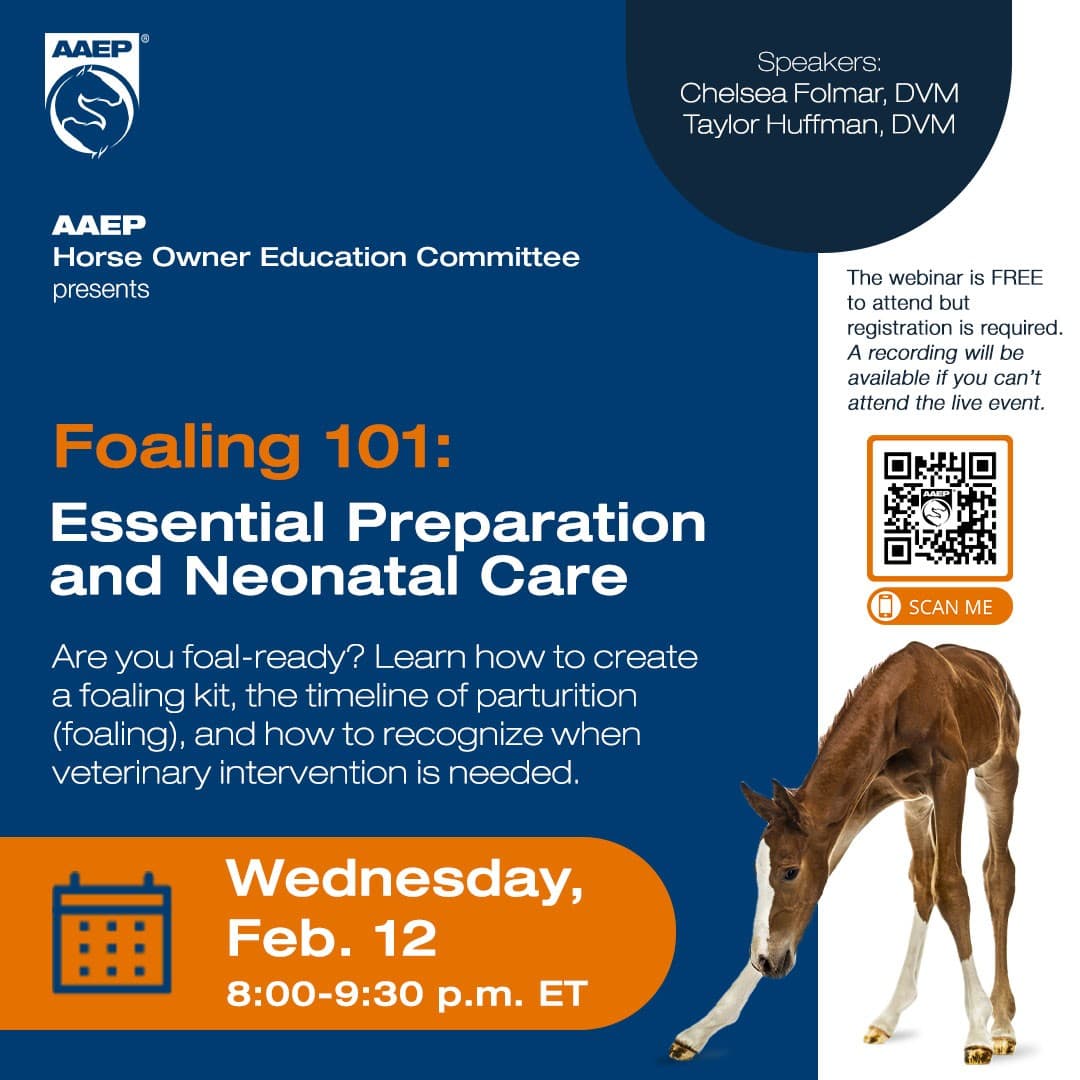 AAEP®

Speakers:
Chelsea Folmar, DVM
Taylor Huffman, DVM

AAEP
Horse Owner Education Committee
presents

The webinar is FREE to attend but registration is required. A recording will be available if you can't attend the live event.

AAEP

SCAN ME

Foaling 101:
Essential Preparation and Neonatal Care

Are you foal-ready? Learn how to create a foaling kit, the timeline of parturition (foaling), and how to recognize when veterinary intervention is needed.

Wednesday,
Feb. 12
8:00-9:30 p.m. ET